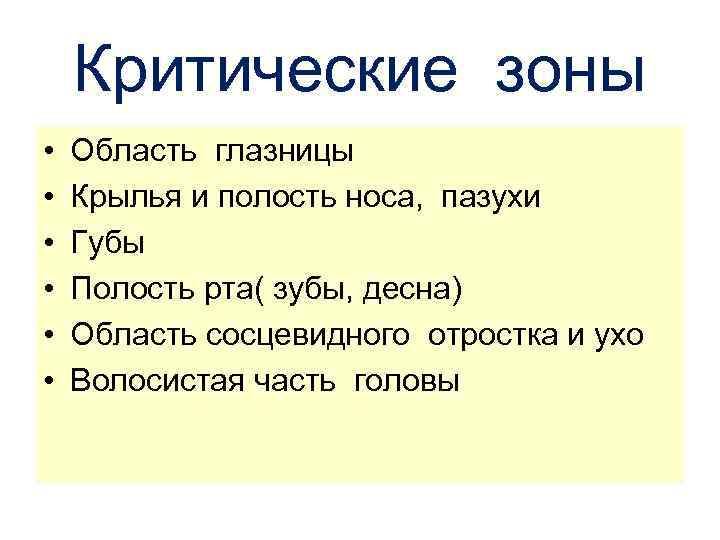 Критические зоны

• Область глазницы
• Крылья и полость носа, пазухи
• Губы
• Полость рта( зубы, десна)
• Область сосцевидного отростка и ухо
• Волосистая часть головы